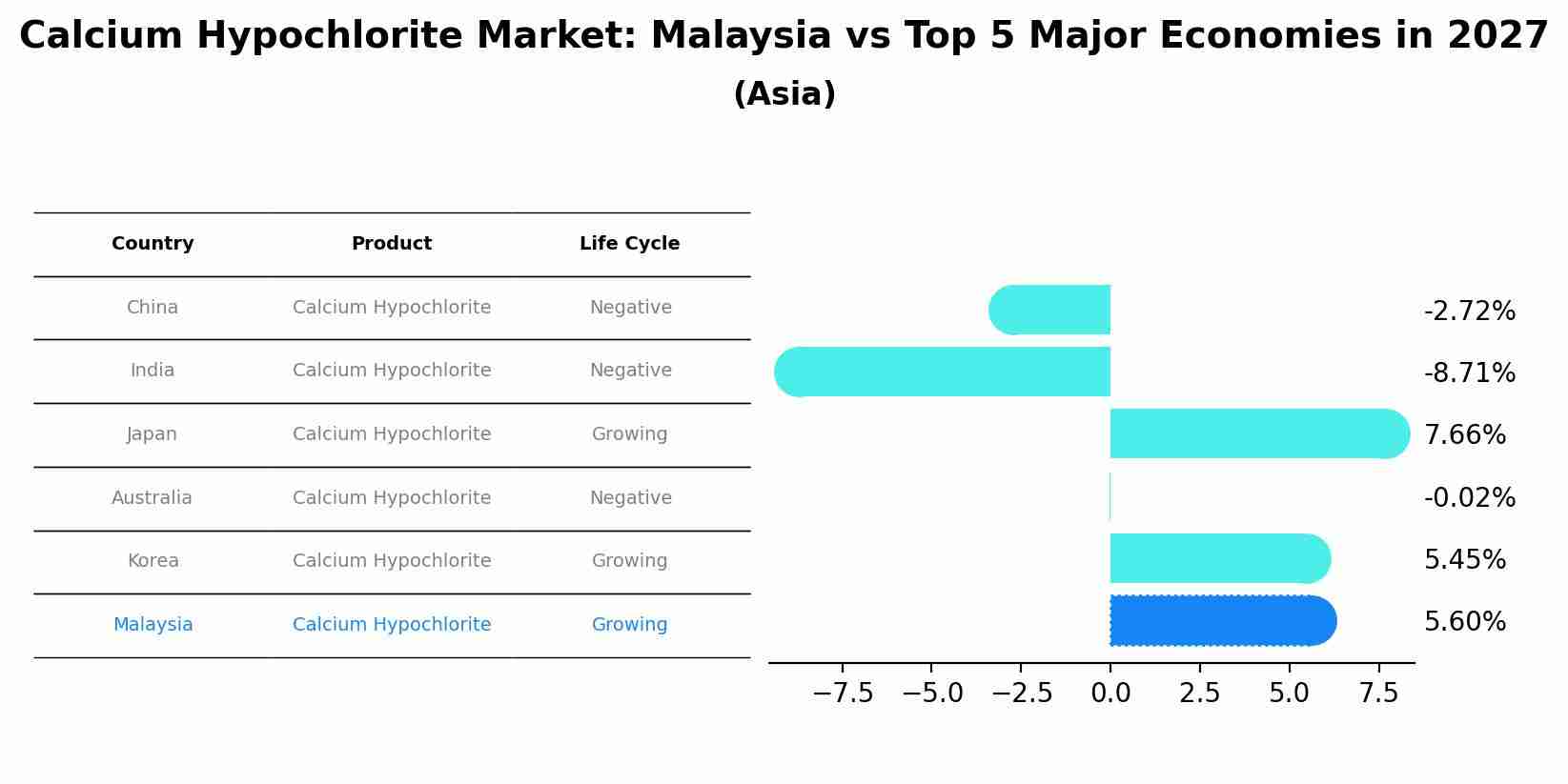 Calcium Hypochlorite Market: Malaysia vs Top 5 Major Economies in 2027
(Asia)

| Country | Product | Life Cycle |
|---|---|---|
| China | Calcium Hypochlorite | Negative |
| India | Calcium Hypochlorite | Negative |
| Japan | Calcium Hypochlorite | Growing |
| Australia | Calcium Hypochlorite | Negative |
| Korea | Calcium Hypochlorite | Growing |
| Malaysia | Calcium Hypochlorite | Growing |

-2.72%
-8.71%
7.66%
-0.02%
5.45%
5.60%

−7.5 −5.0 −2.5 0.0 2.5 5.0 7.5